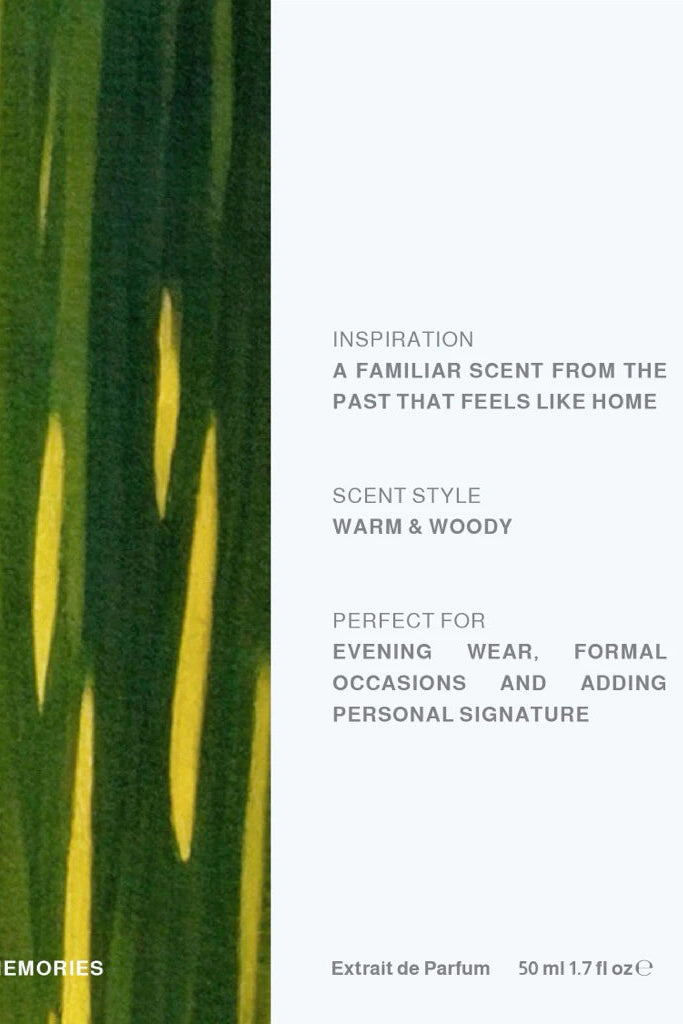 INSPIRATION
A FAMILIAR SCENT FROM THE PAST THAT FEELS LIKE HOME

SCENT STYLE
WARM & WOODY

PERFECT FOR
EVENING WEAR, FORMAL OCCASIONS AND ADDING PERSONAL SIGNATURE

EMORIES

Extrait de Parfum 50 ml 1.7 fl oz ℮